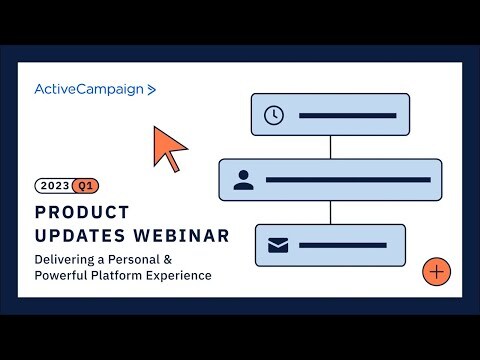 ActiveCampaign >

2023 Q1

PRODUCT UPDATES WEBINAR

Delivering a Personal & Powerful Platform Experience